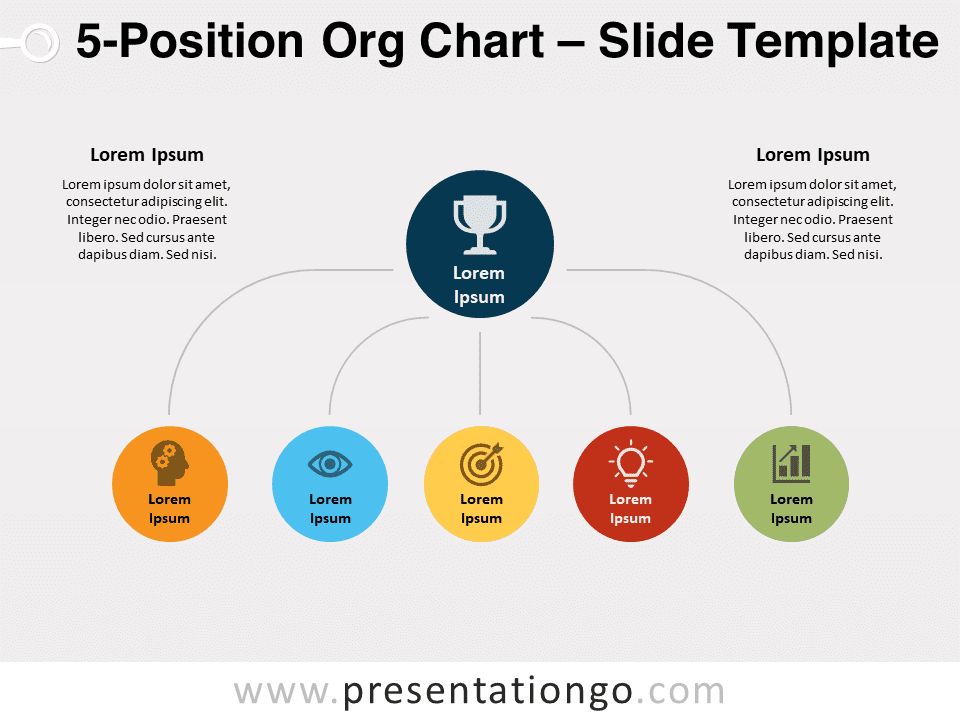 5-Position Org Chart – Slide Template

Lorem Ipsum

Lorem ipsum dolor sit amet, consectetur adipiscing elit. Integer nec odio. Praesent libero. Sed cursus ante dapibus diam. Sed nisi.

Lorem Ipsum

Lorem ipsum dolor sit amet, consectetur adipiscing elit. Integer nec odio. Praesent libero. Sed cursus ante dapibus diam. Sed nisi.

Lorem Ipsum

Lorem Ipsum

Lorem Ipsum

Lorem Ipsum

Lorem Ipsum

Lorem Ipsum

www.presentationgo.com